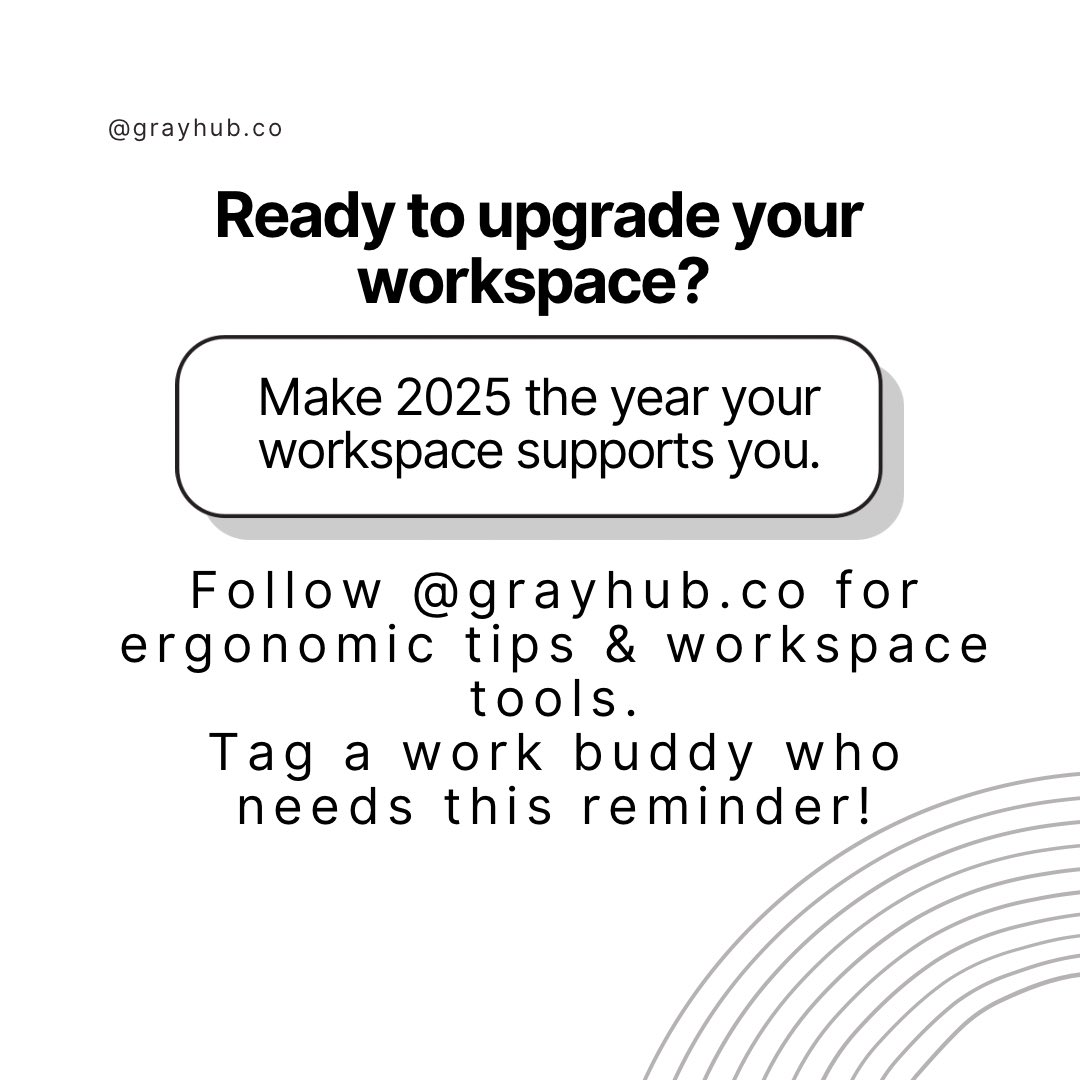 @grayhub.co

Ready to upgrade your workspace?

Make 2025 the year your workspace supports you.

Follow @grayhub.co for ergonomic tips & workspace tools.
Tag a work buddy who needs this reminder!